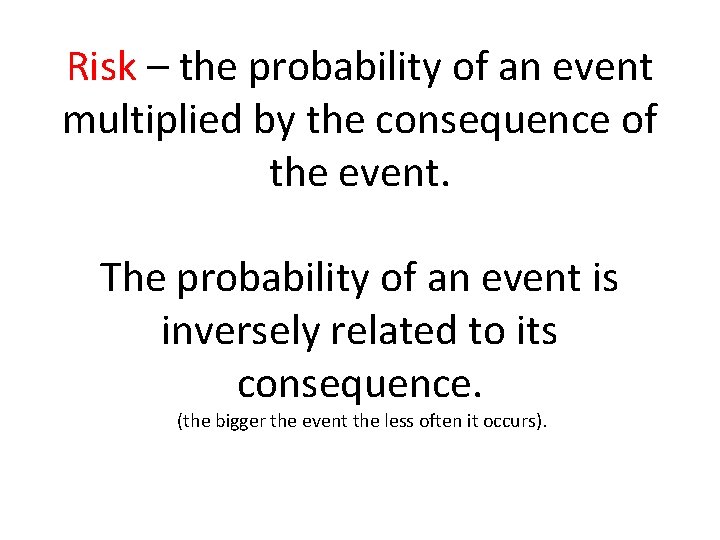 Risk – the probability of an event multiplied by the consequence of the event.

The probability of an event is inversely related to its consequence.
(the bigger the event the less often it occurs).